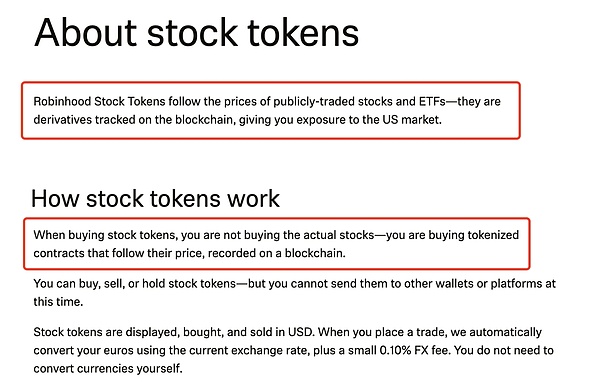 About stock tokens

Robinhood Stock Tokens follow the prices of publicly-traded stocks and ETFs—they are derivatives tracked on the blockchain, giving you exposure to the US market.

How stock tokens work

When buying stock tokens, you are not buying the actual stocks—you are buying tokenized contracts that follow their price, recorded on a blockchain.

You can buy, sell, or hold stock tokens—but you cannot send them to other wallets or platforms at this time.

Stock tokens are displayed, bought, and sold in USD. When you place a trade, we automatically convert your euros using the current exchange rate, plus a small 0.10% FX fee. You do not need to convert currencies yourself.